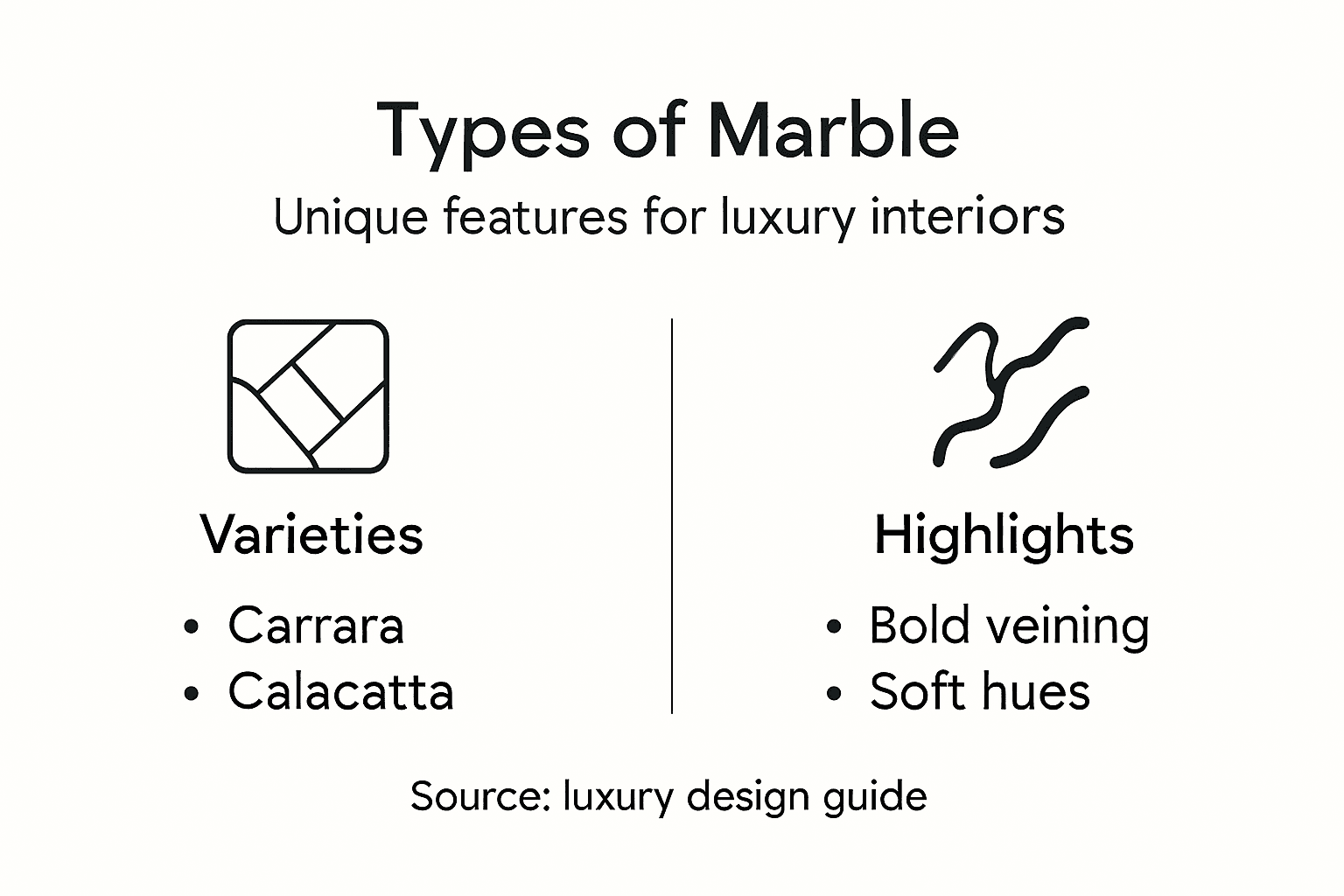 Types of Marble

Unique features for luxury interiors

Varieties

• Carrara
• Calacatta

Highlights

• Bold veining
• Soft hues

Source: luxury design guide